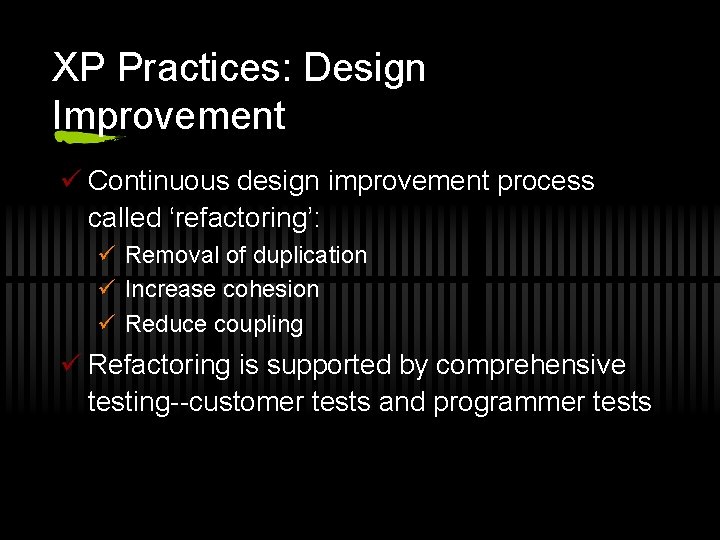 XP Practices: Design Improvement

✓ Continuous design improvement process called ‘refactoring’:

✓ Removal of duplication
✓ Increase cohesion
✓ Reduce coupling

✓ Refactoring is supported by comprehensive testing--customer tests and programmer tests